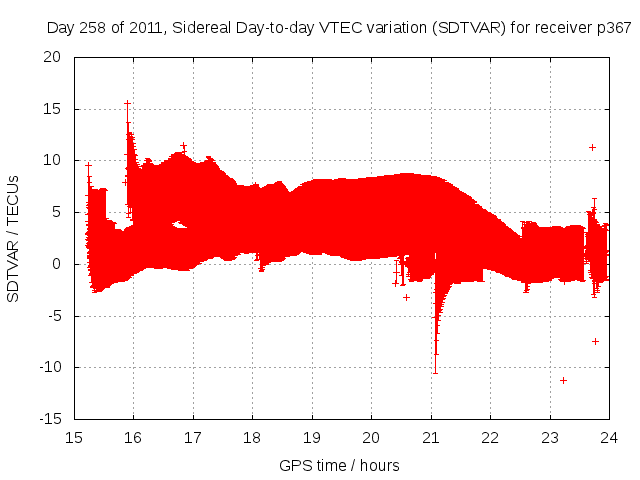 Day 258 of 2011, Sidereal Day-to-day VTEC variation (SDTVAR) for receiver p367

SDTVAR / TECUs

20
15
10
5
0
-5
-10
-15

15 16 17 18 19 20 21 22 23 24

GPS time / hours